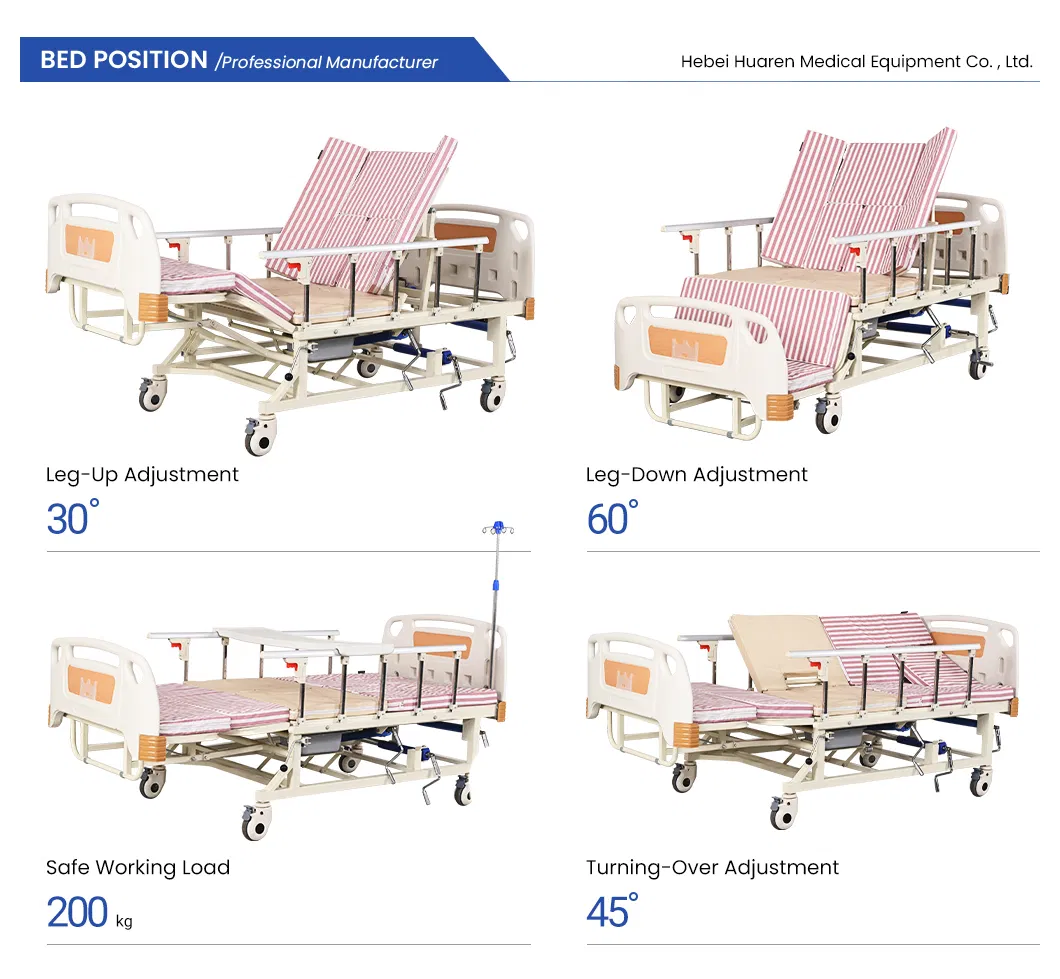 BED POSITION /Professional Manufacturer

Hebei Huaren Medical Equipment Co. , Ltd.

Leg-Up Adjustment
30°

Leg-Down Adjustment
60°

Safe Working Load
200 kg

Turning-Over Adjustment
45°